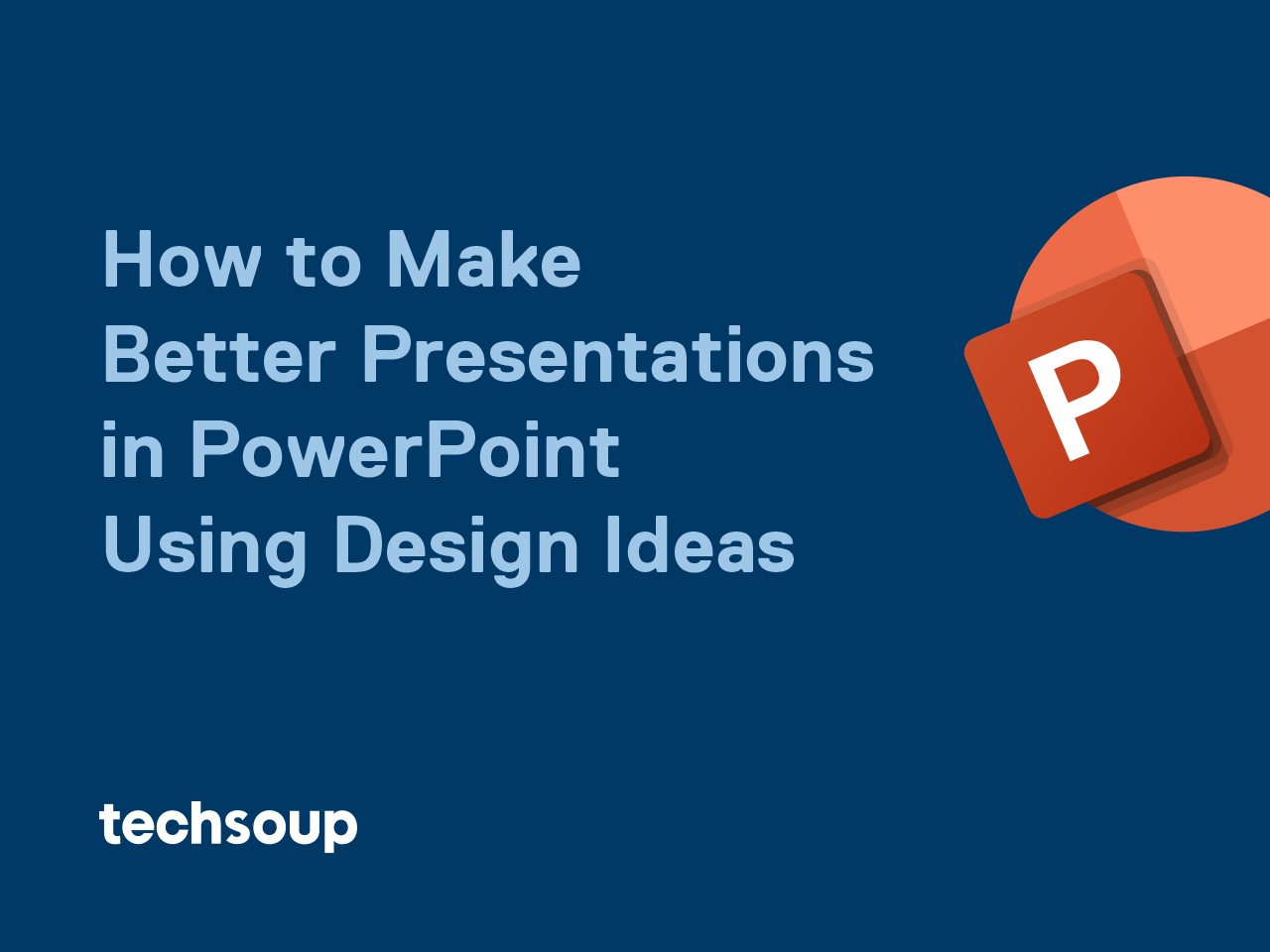 How to Make Better Presentations in PowerPoint Using Design Ideas

P

techsoup